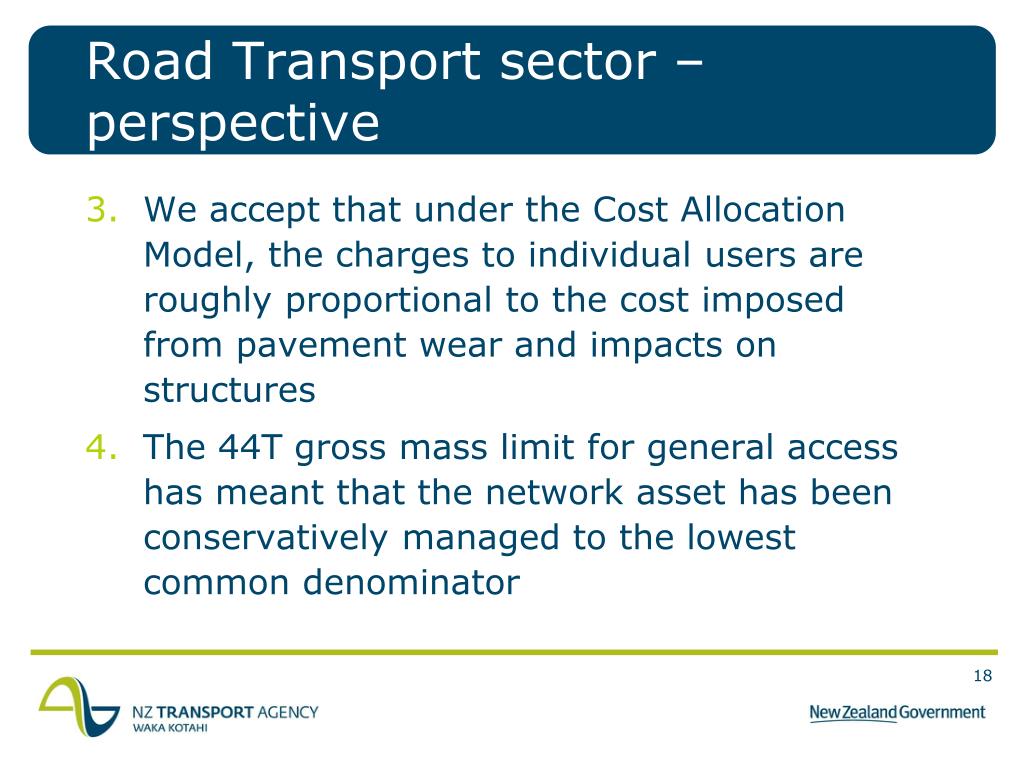 Road Transport sector – perspective

3. We accept that under the Cost Allocation Model, the charges to individual users are roughly proportional to the cost imposed from pavement wear and impacts on structures

4. The 44T gross mass limit for general access has meant that the network asset has been conservatively managed to the lowest common denominator

18

NZ TRANSPORT AGENCY
WAKA KOTAHI

New Zealand Government